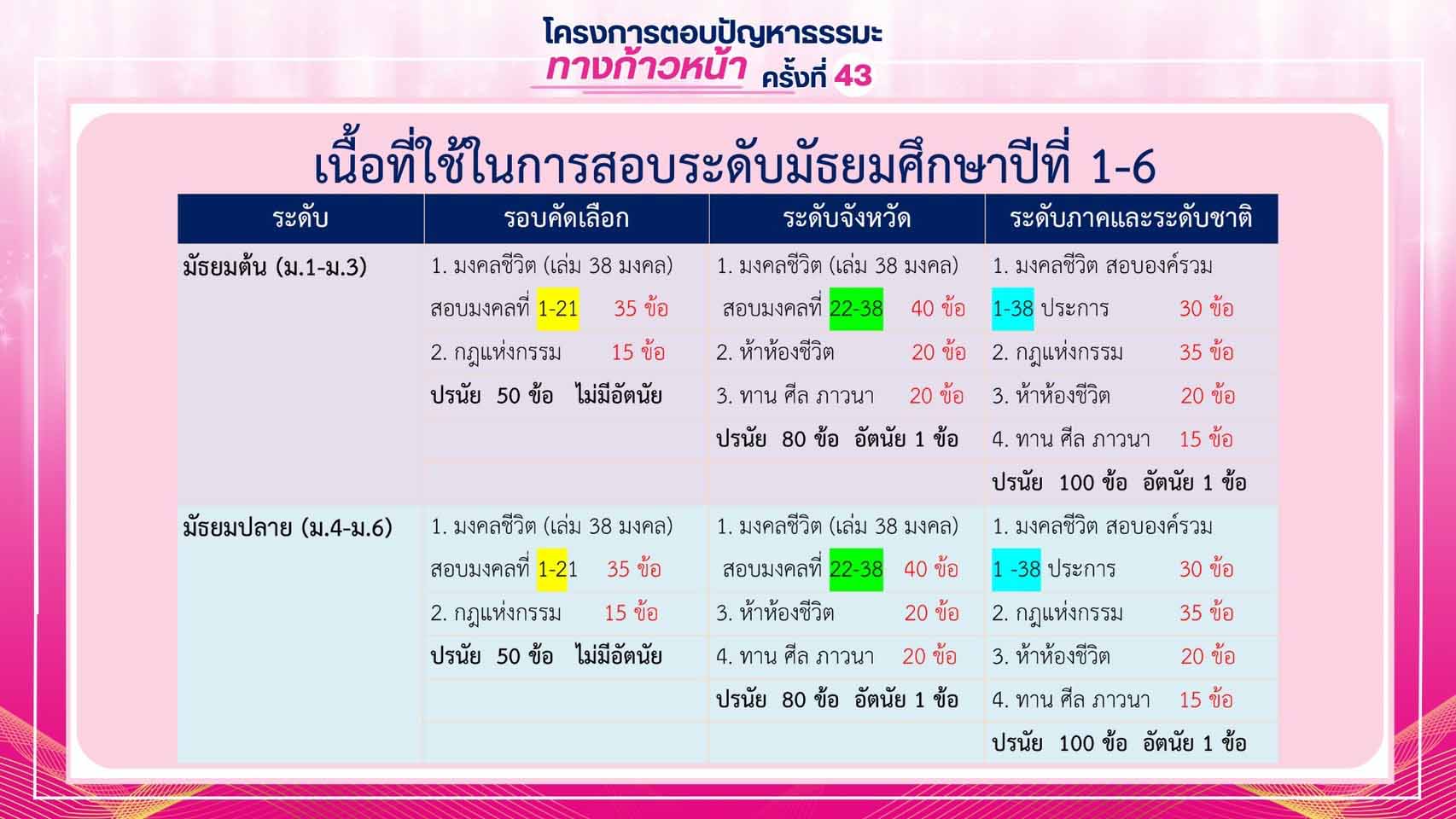 โครงการตอบปัญหาธรรมะ
ทางก้าวหน้า ครั้งที่ 43

เนื้อที่ใช้ในการสอบระดับมัธยมศึกษาปีที่ 1-6

| ระดับ | รอบคัดเลือก | ระดับจังหวัด | ระดับภาคและระดับชาติ |
|---|---|---|---|
| มัธยมต้น (ม.1-ม.3) | 1. มงคลชีวิต (เล่ม 38 มงคล) | 1. มงคลชีวิต (เล่ม 38 มงคล) | 1. มงคลชีวิต สอบองค์รวม |
| | สอบมงคลที่ 1-21 35 ข้อ | สอบมงคลที่ 22-38 40 ข้อ | 1-38 ประการ 30 ข้อ |
| | 2. กฎแห่งกรรม 15 ข้อ | 2. ห้าห้องชีวิต 20 ข้อ | 2. กฎแห่งกรรม 35 ข้อ |
| | ปรนัย 50 ข้อ ไม่มีอัตนัย | 3. ทาน ศีล ภาวนา 20 ข้อ | 3. ห้าห้องชีวิต 20 ข้อ |
| | | ปรนัย 80 ข้อ อัตนัย 1 ข้อ | 4. ทาน ศีล ภาวนา 15 ข้อ |
| | | | ปรนัย 100 ข้อ อัตนัย 1 ข้อ |
| มัธยมปลาย (ม.4-ม.6) | 1. มงคลชีวิต (เล่ม 38 มงคล) | 1. มงคลชีวิต (เล่ม 38 มงคล) | 1. มงคลชีวิต สอบองค์รวม |
| | สอบมงคลที่ 1-21 35 ข้อ | สอบมงคลที่ 22-38 40 ข้อ | 1 -38 ประการ 30 ข้อ |
| | 2. กฎแห่งกรรม 15 ข้อ | 3. ห้าห้องชีวิต 20 ข้อ | 2. กฎแห่งกรรม 35 ข้อ |
| | ปรนัย 50 ข้อ ไม่มีอัตนัย | 4. ทาน ศีล ภาวนา 20 ข้อ | 3. ห้าห้องชีวิต 20 ข้อ |
| | | ปรนัย 80 ข้อ อัตนัย 1 ข้อ | 4. ทาน ศีล ภาวนา 15 ข้อ |
| | | | ปรนัย 100 ข้อ อัตนัย 1 ข้อ |